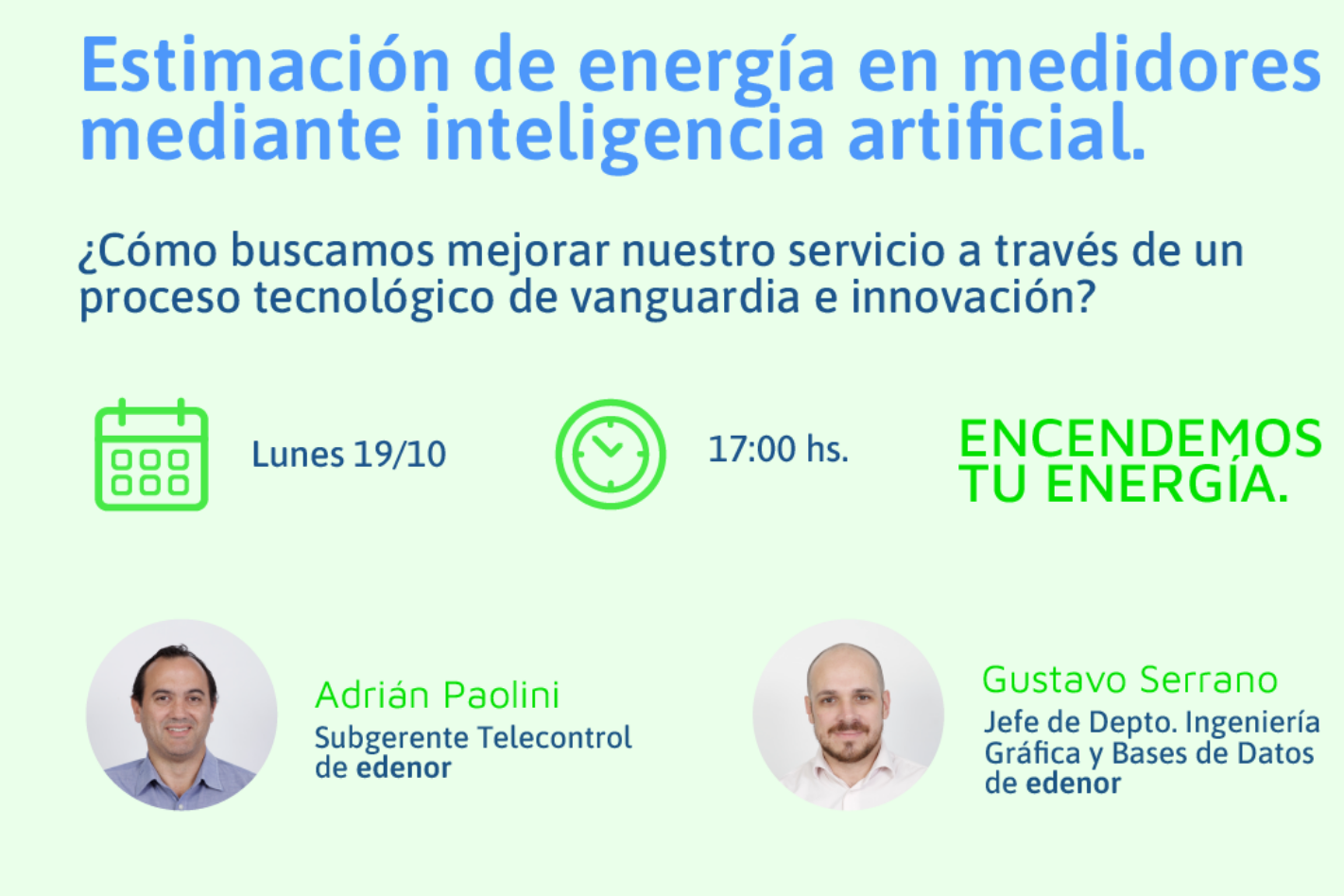 Estimación de energía en medidores mediante inteligencia artificial.

¿Cómo buscamos mejorar nuestro servicio a través de un proceso tecnológico de vanguardia e innovación?

Lunes 19/10

17:00 hs.

ENCENDEMOS TU ENERGÍA.

Adrián Paolini
Subgerente Telecontrol de edenor

Gustavo Serrano
Jefe de Depto. Ingeniería Gráfica y Bases de Datos de edenor